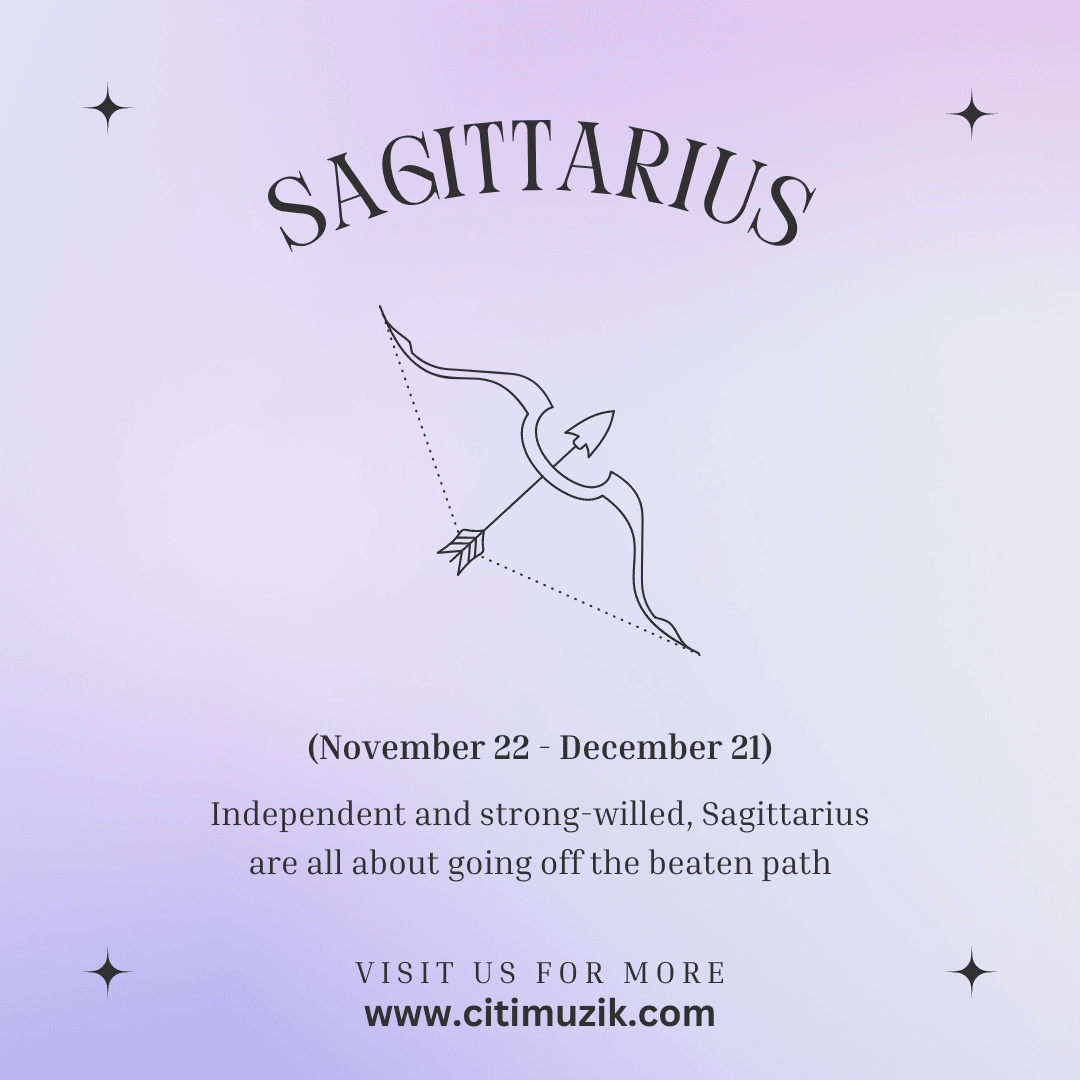 SAGITTARIUS

(November 22 - December 21)

Independent and strong-willed, Sagittarius are all about going off the beaten path

VISIT US FOR MORE
www.citimuzik.com